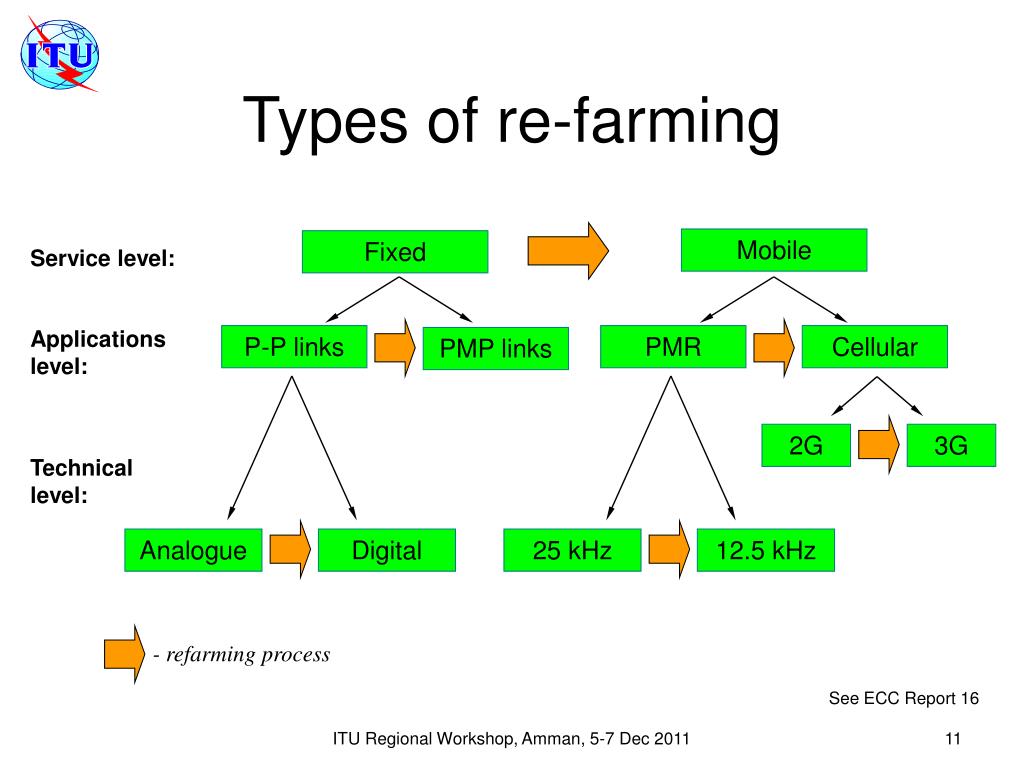 ITU

Types of re-farming

Service level:

Fixed

Mobile

Applications level:

P-P links

PMP links

PMR

Cellular

2G

3G

Technical level:

Analogue

Digital

25 kHz

12.5 kHz

- refarming process

See ECC Report 16

ITU Regional Workshop, Amman, 5-7 Dec 2011

11